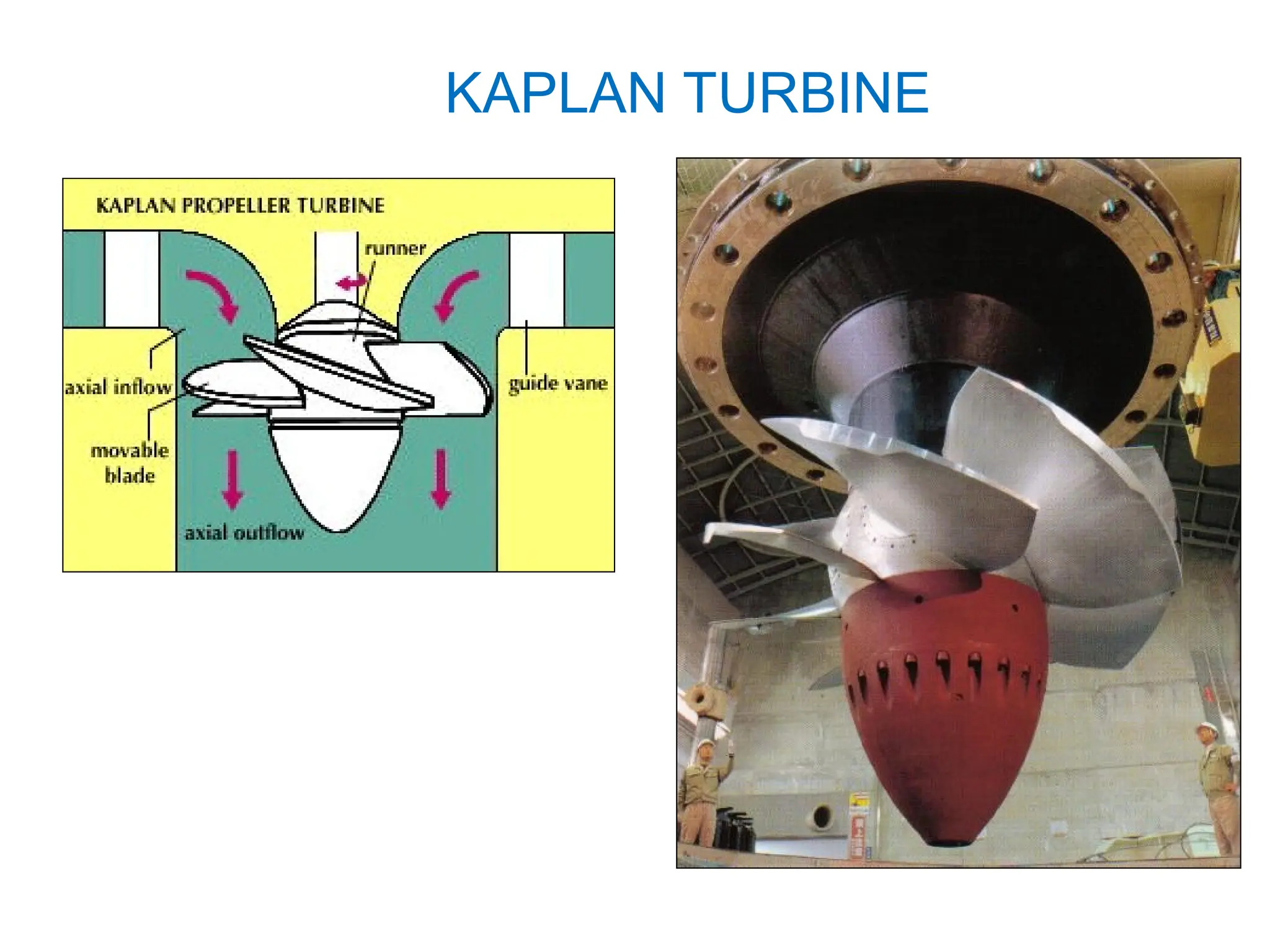 KAPLAN TURBINE

KAPLAN PROPELLER TURBINE

runner

axial inflow

guide vane

movable blade

axial outflow